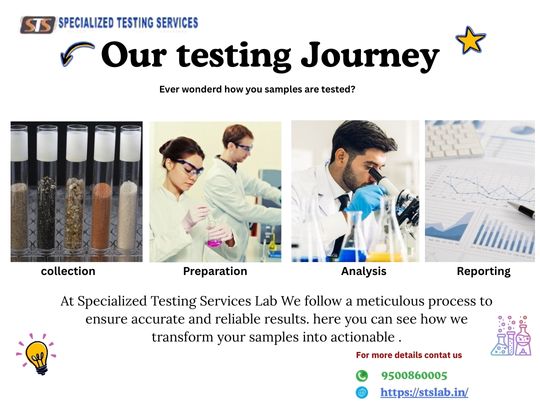 STS SPECIALIZED TESTING SERVICES

Our testing Journey

Ever wonderd how you samples are tested?

collection

Preparation

Analysis

Reporting

At Specialized Testing Services Lab We follow a meticulous process to ensure accurate and reliable results. here you can see how we transform your samples into actionable .

For more details contat us

9500860005

https://stslab.in/